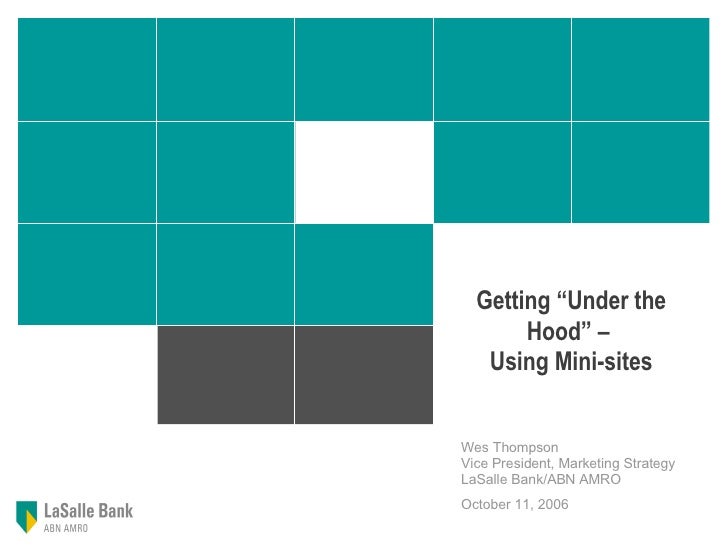 Getting “Under the Hood” –
Using Mini-sites

Wes Thompson
Vice President, Marketing Strategy
LaSalle Bank/ABN AMRO

October 11, 2006

LaSalle Bank
ABN AMRO